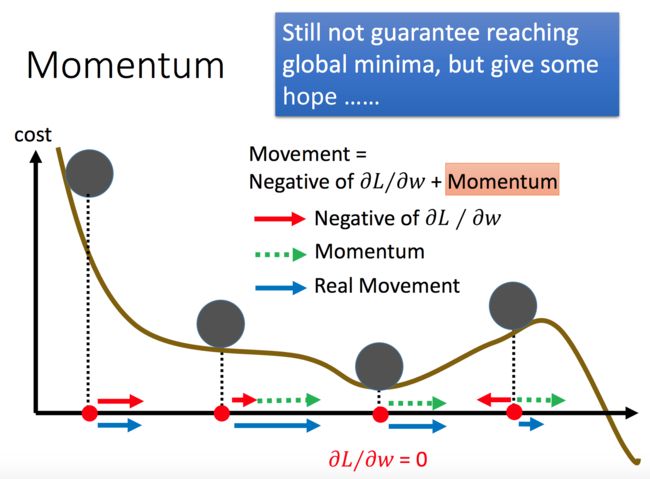 Momentum

Still not guarantee reaching global minima, but give some hope ……

cost

Movement = Negative of $\partial L/\partial w$ + Momentum

Negative of $\partial L / \partial w$

Momentum

Real Movement

$\partial L/\partial w = 0$